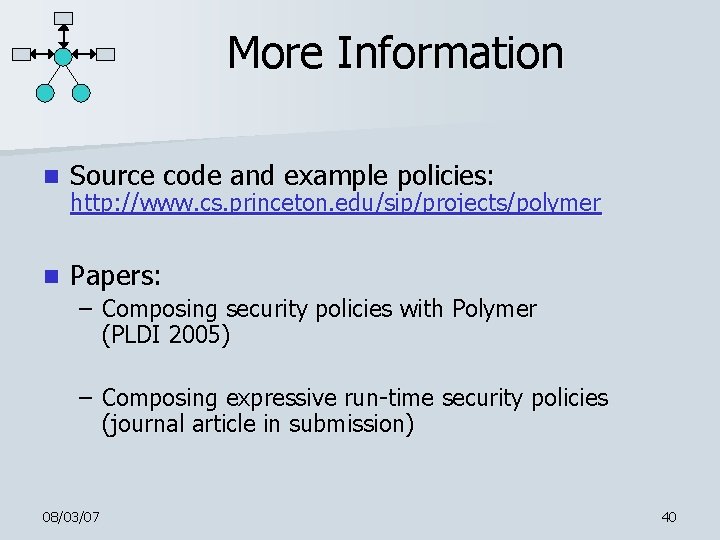 More Information

Source code and example policies:
http://www.cs.princeton.edu/sip/projects/polymer

Papers:

– Composing security policies with Polymer (PLDI 2005)

– Composing expressive run-time security policies (journal article in submission)

08/03/07

40